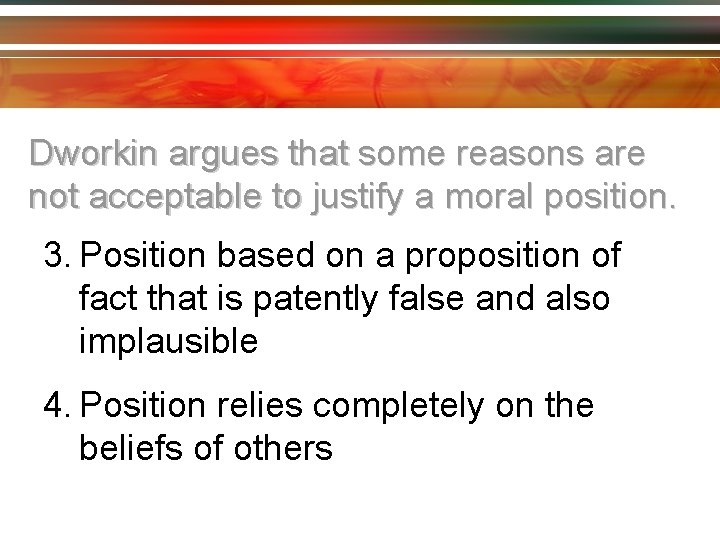 Dworkin argues that some reasons are not acceptable to justify a moral position.

3. Position based on a proposition of fact that is patently false and also implausible

4. Position relies completely on the beliefs of others